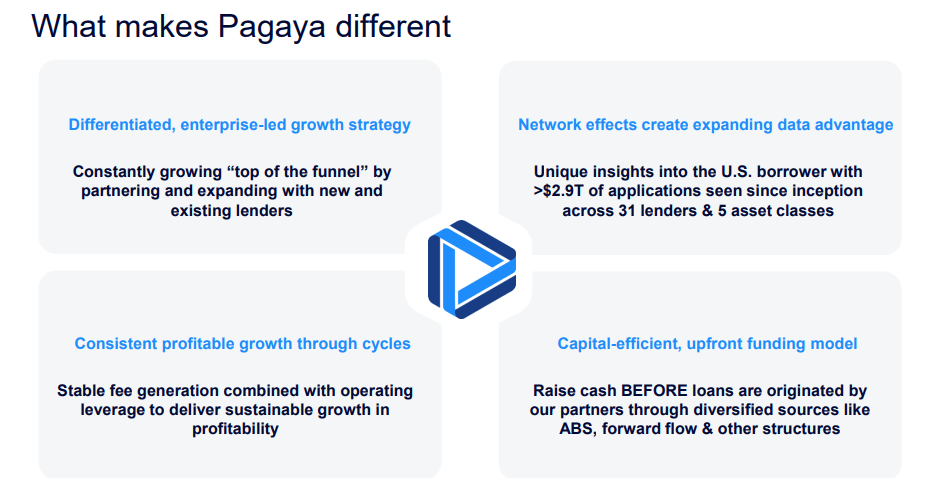 What makes Pagaya different

Differentiated, enterprise-led growth strategy

Constantly growing “top of the funnel” by partnering and expanding with new and existing lenders

Network effects create expanding data advantage

Unique insights into the U.S. borrower with >$2.9T of applications seen since inception across 31 lenders & 5 asset classes

Consistent profitable growth through cycles

Stable fee generation combined with operating leverage to deliver sustainable growth in profitability

Capital-efficient, upfront funding model

Raise cash BEFORE loans are originated by our partners through diversified sources like ABS, forward flow & other structures